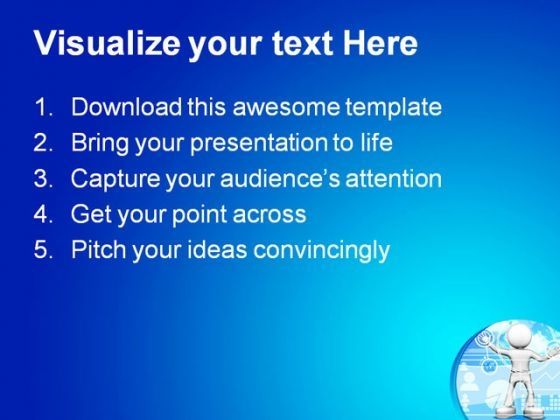 Visualize your text Here

1. Download this awesome template
2. Bring your presentation to life
3. Capture your audience's attention
4. Get your point across
5. Pitch your ideas convincingly